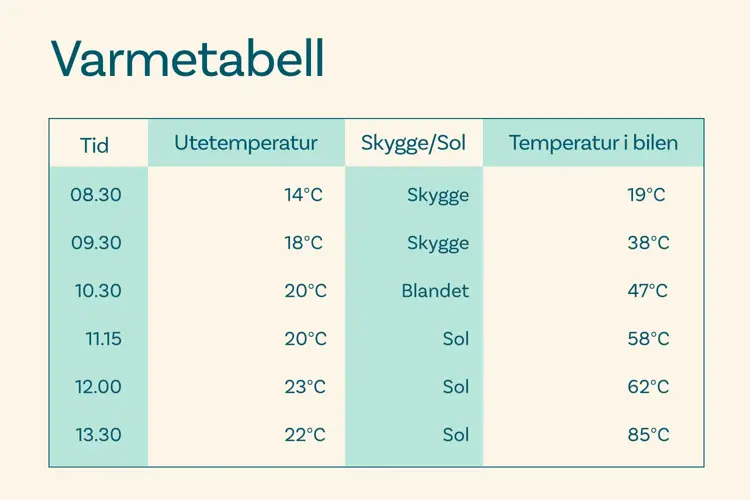 Varmetabell

| Tid | Utetemperatur | Skygge/Sol | Temperatur i bilen |
|---|---|---|---|
| 08.30 | 14°C | Skygge | 19°C |
| 09.30 | 18°C | Skygge | 38°C |
| 10.30 | 20°C | Blandet | 47°C |
| 11.15 | 20°C | Sol | 58°C |
| 12.00 | 23°C | Sol | 62°C |
| 13.30 | 22°C | Sol | 85°C |